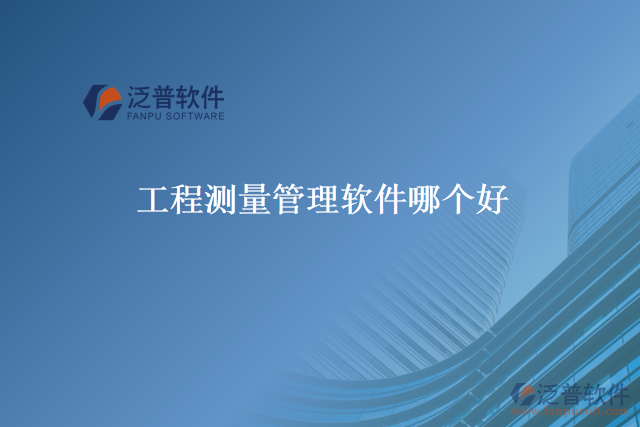 泛普软件
FANPU SOFTWARE

工程测量管理软件哪个好

泛普软件
www.fanpusoft.com